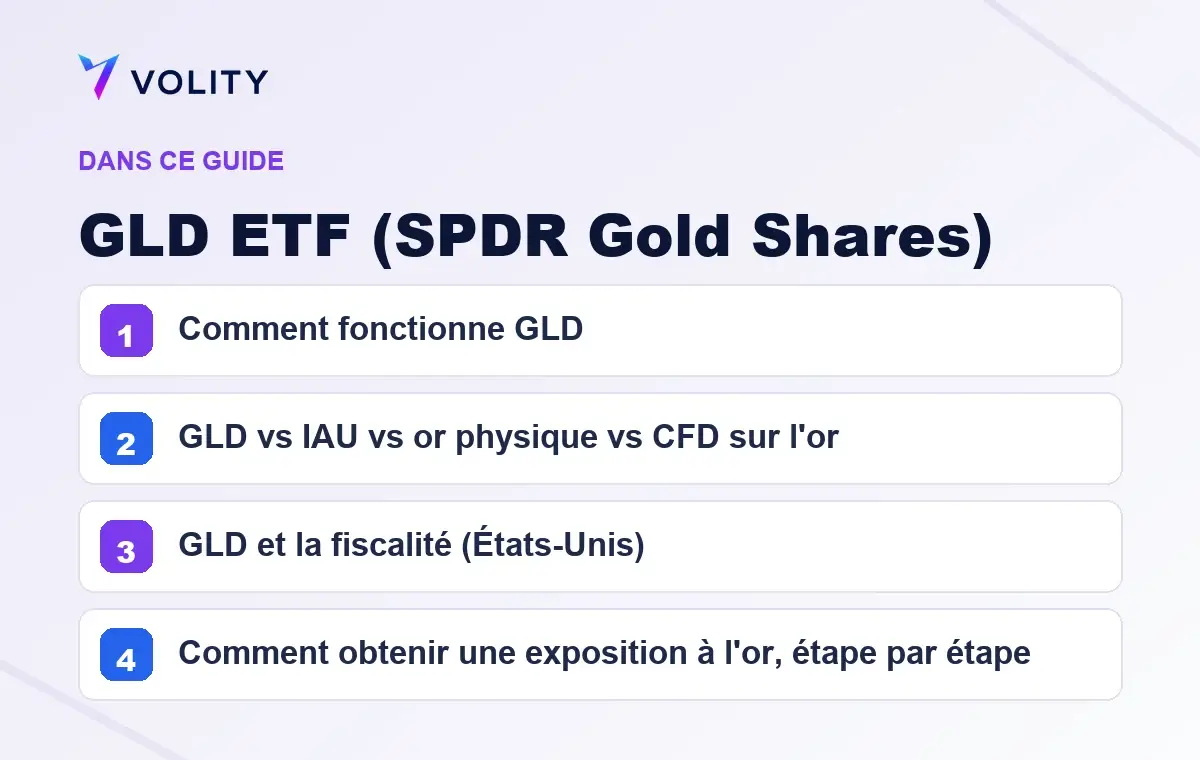 VOLITY

DANS CE GUIDE

GLD ETF (SPDR Gold Shares)

1 Comment fonctionne GLD

2 GLD vs IAU vs or physique vs CFD sur l'or

3 GLD et la fiscalité (États-Unis)

4 Comment obtenir une exposition à l'or, étape par étape